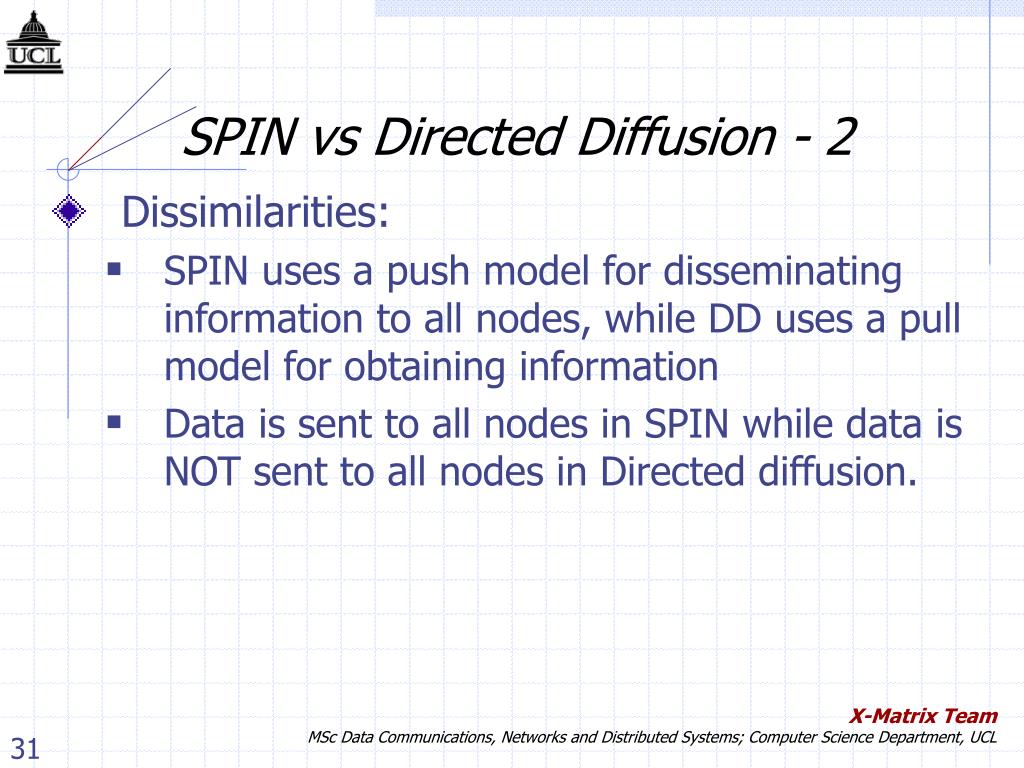 UCL

SPIN vs Directed Diffusion - 2

Dissimilarities:

SPIN uses a push model for disseminating information to all nodes, while DD uses a pull model for obtaining information

Data is sent to all nodes in SPIN while data is NOT sent to all nodes in Directed diffusion.

X-Matrix Team
MSc Data Communications, Networks and Distributed Systems; Computer Science Department, UCL

31